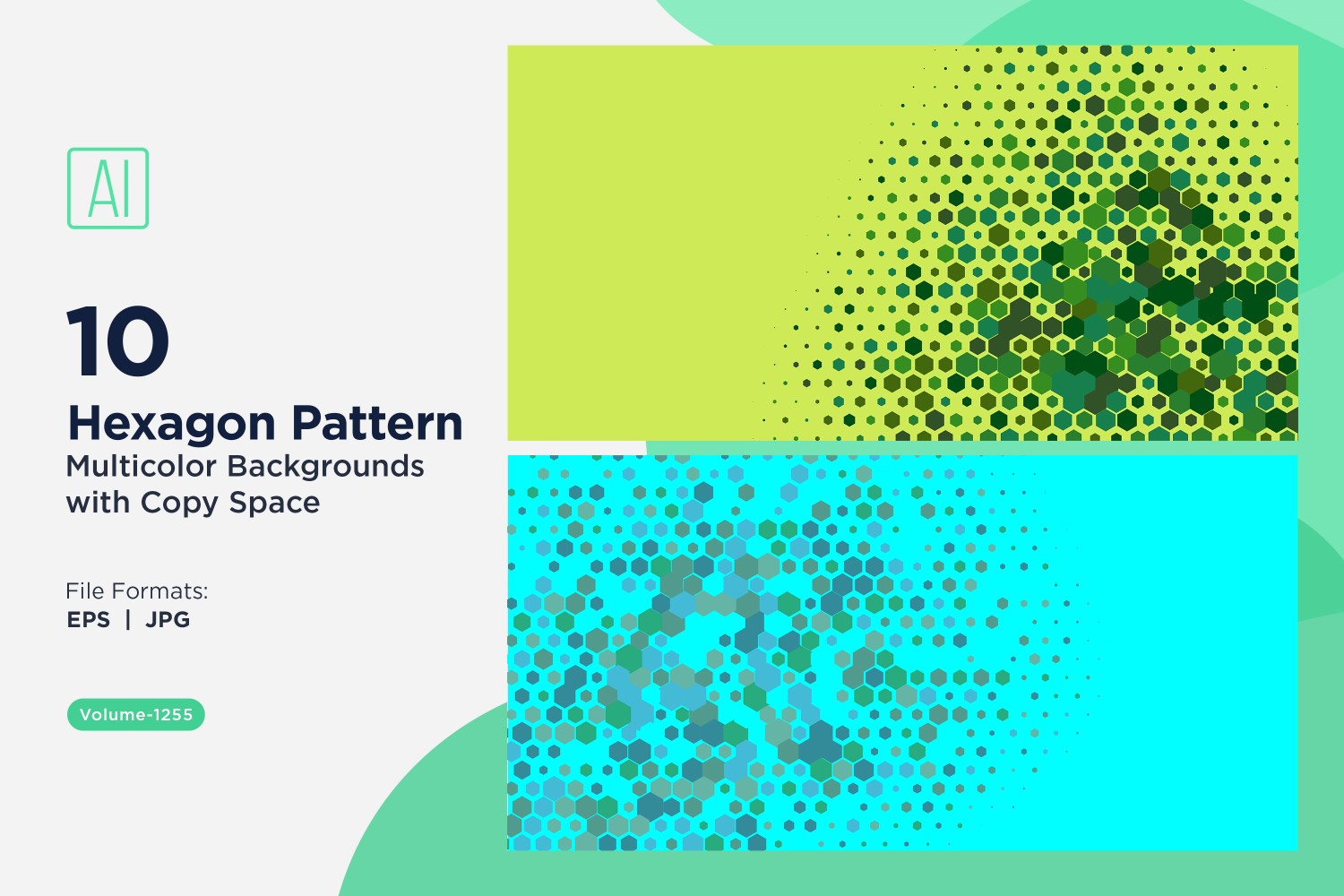 AI

10

Hexagon Pattern

Multicolor Backgrounds with Copy Space

File Formats:
EPS | JPG

Volume-1255